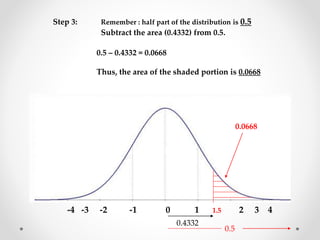 Step 3: Remember : half part of the distribution is 0.5
Subtract the area (0.4332) from 0.5.

0.5 – 0.4332 = 0.0668

Thus, the area of the shaded portion is 0.0668

0.0668

-4 -3 -2 -1 0 1 1.5 2 3 4

0.4332

0.5